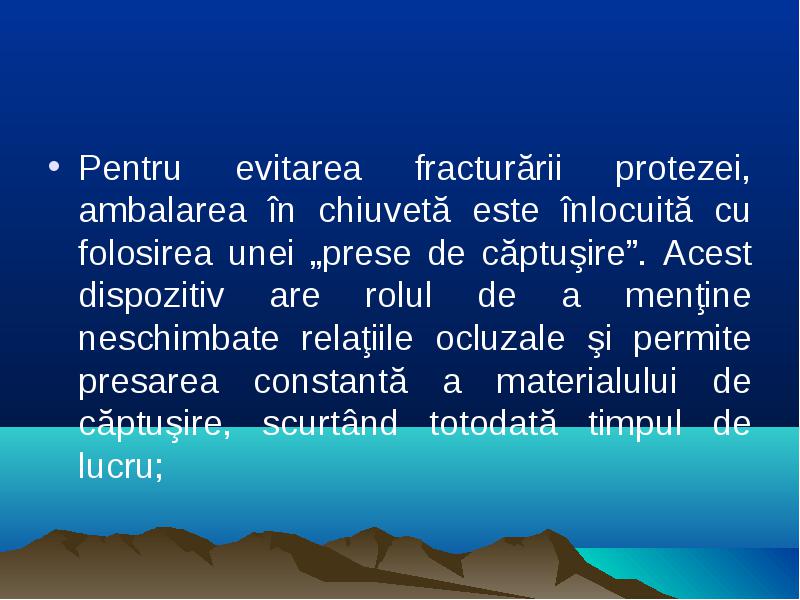 • Pentru evitarea fracturării protezei, ambalarea în chiuvetă este înlocuită cu folosirea unei „prese de căptuşire”. Acest dispozitiv are rolul de a menţine neschimbate relaţiile ocluzale şi permite presarea constantă a materialului de căptuşire, scurtând totodată timpul de lucru;